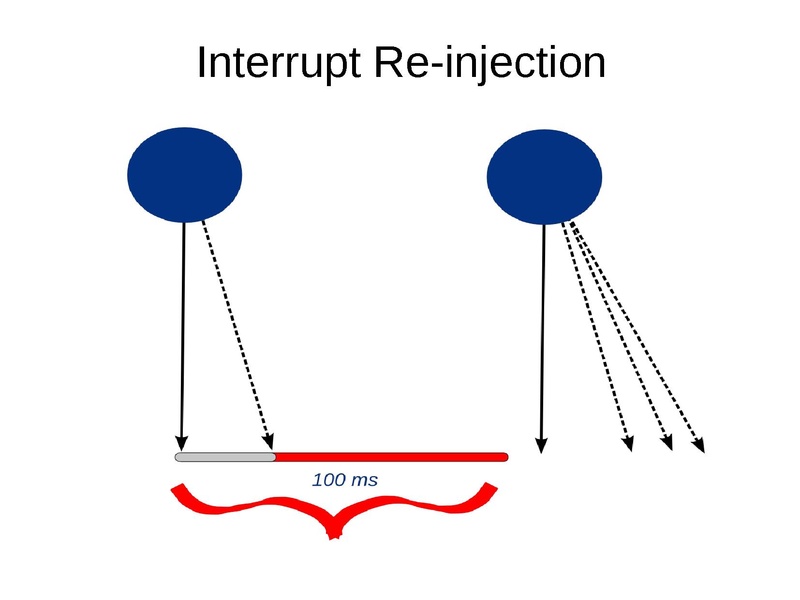 Interrupt Re-injection

100 ms